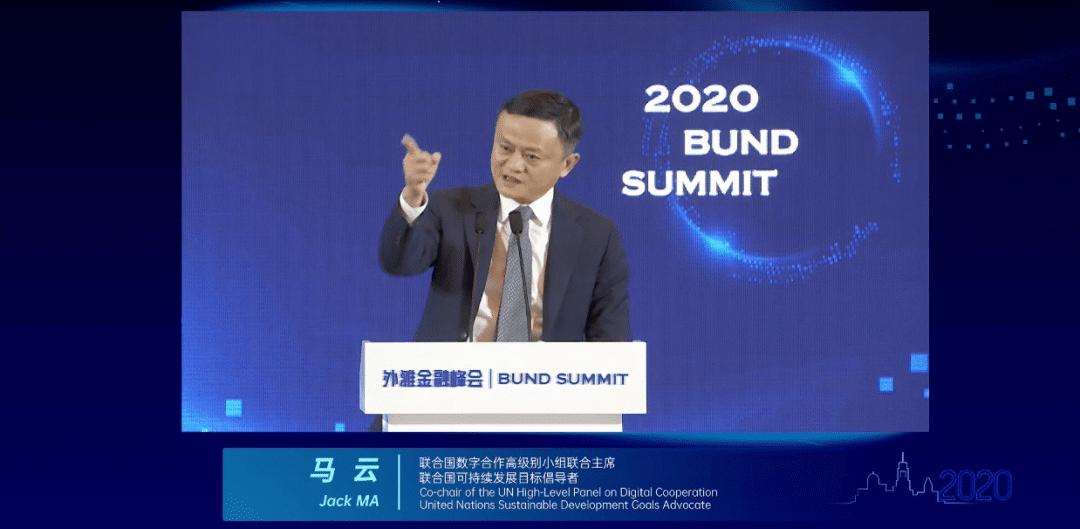 2020
BUND
SUMMIT

外滩金融峰会 | BUND SUMMIT

马 云
Jack MA

联合国数字合作高级别小组联合主席
联合国可持续发展目标倡导者
Co-chair of the UN High-Level Panel on Digital Cooperation
United Nations Sustainable Development Goals Advocate

2020